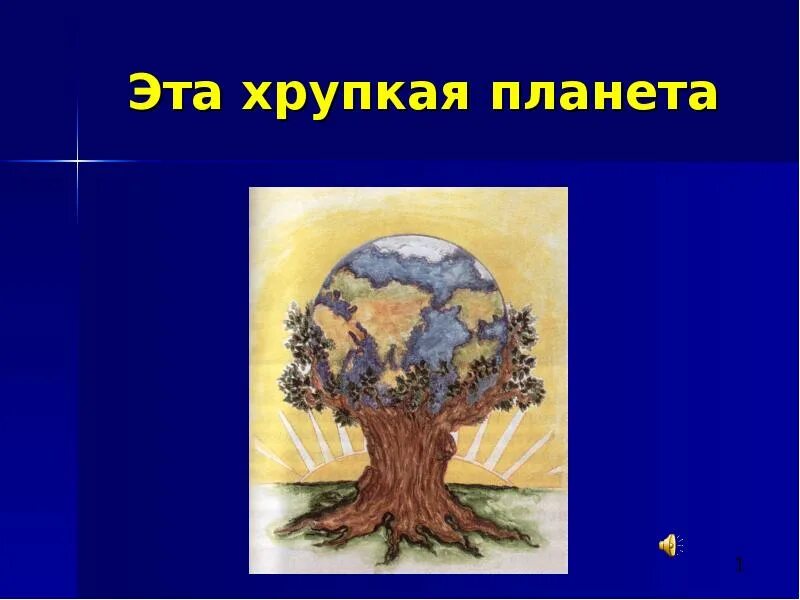 Эта хрупкая планета

1